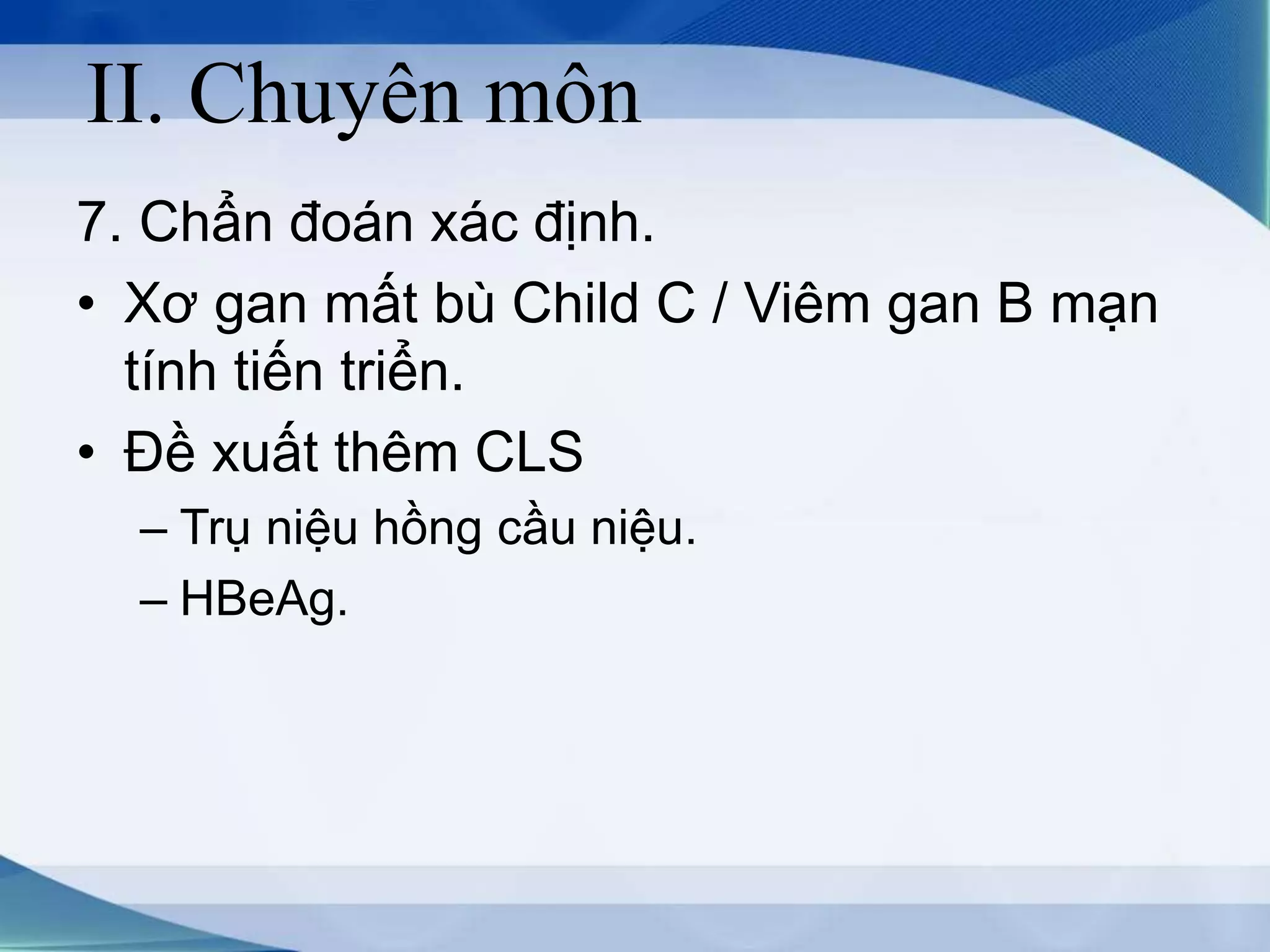 II. Chuyên môn

7. Chẩn đoán xác định.

• Xơ gan mất bù Child C / Viêm gan B mạn tính tiến triển.

• Đề xuất thêm CLS

– Trụ niệu hồng cầu niệu.

– HBeAg.